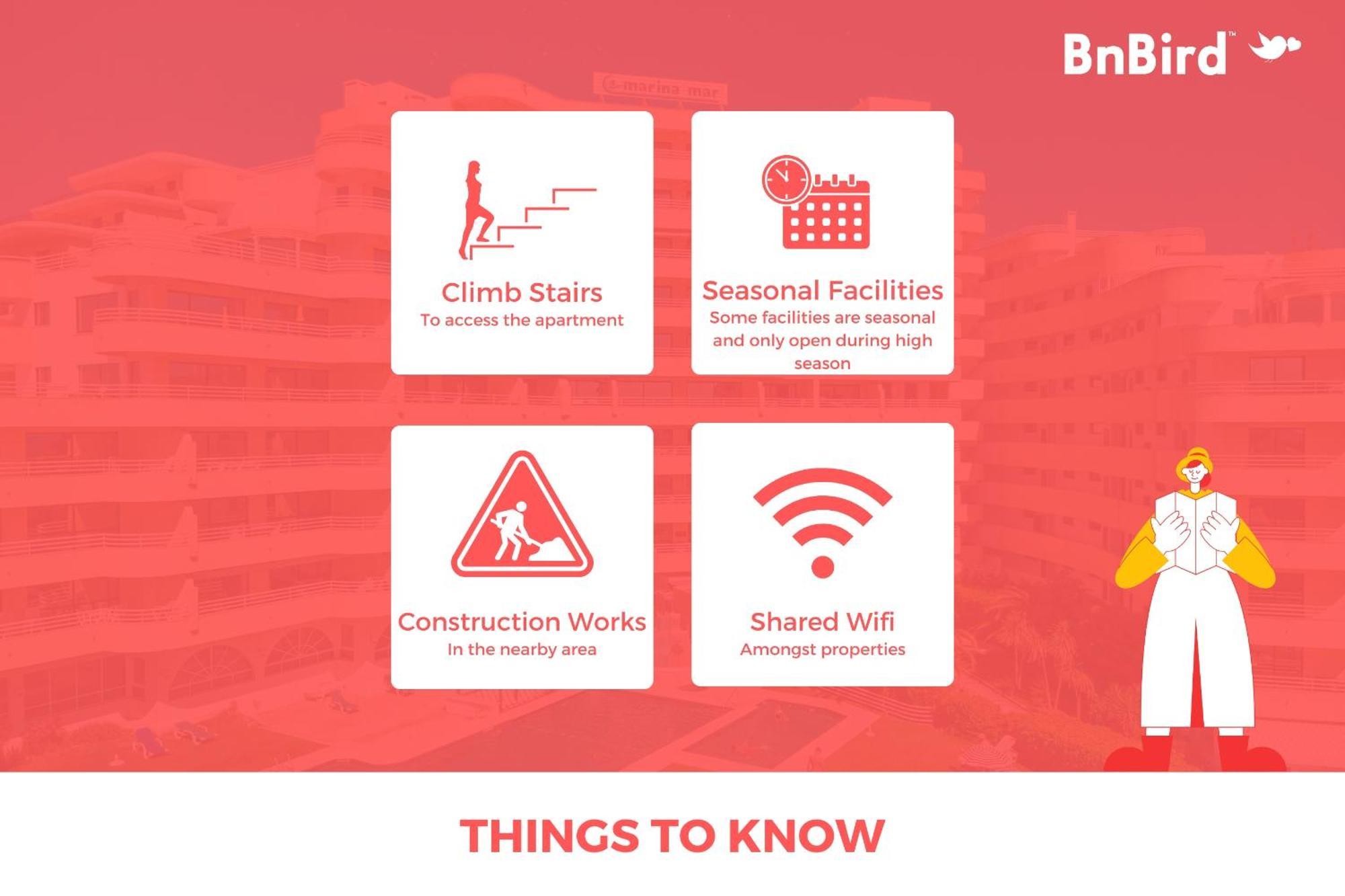 BnBird™

marina mar

Climb Stairs
To access the apartment

Seasonal Facilities
Some facilities are seasonal and only open during high season

Construction Works
In the nearby area

Shared Wifi
Amongst properties

THINGS TO KNOW